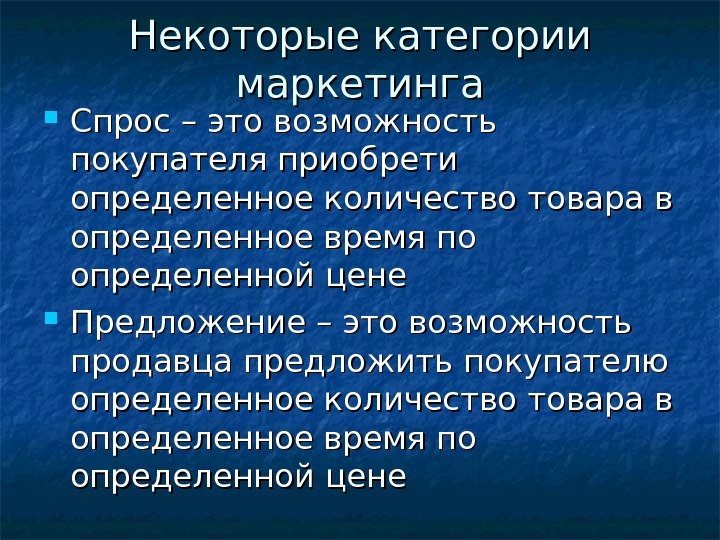 Некоторые категории маркетинга

Спрос – это возможность покупателя приобрети определенное количество товара в определенное время по определенной цене

Предложение – это возможность продавца предложить покупателю определенное количество товара в определенное время по определенной цене